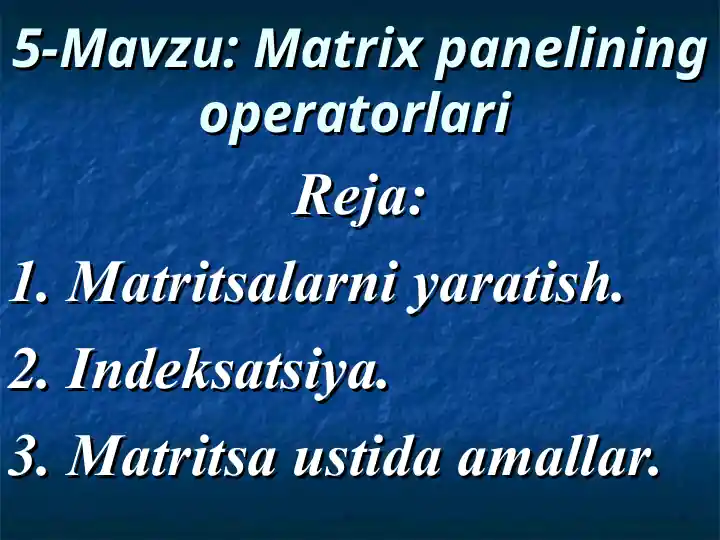 5-Mavzu: Matrix panelining operatorlari

Reja:

1. Matritsalarni yaratish.

2. Indeksatsiya.

3. Matritsa ustida amallar.